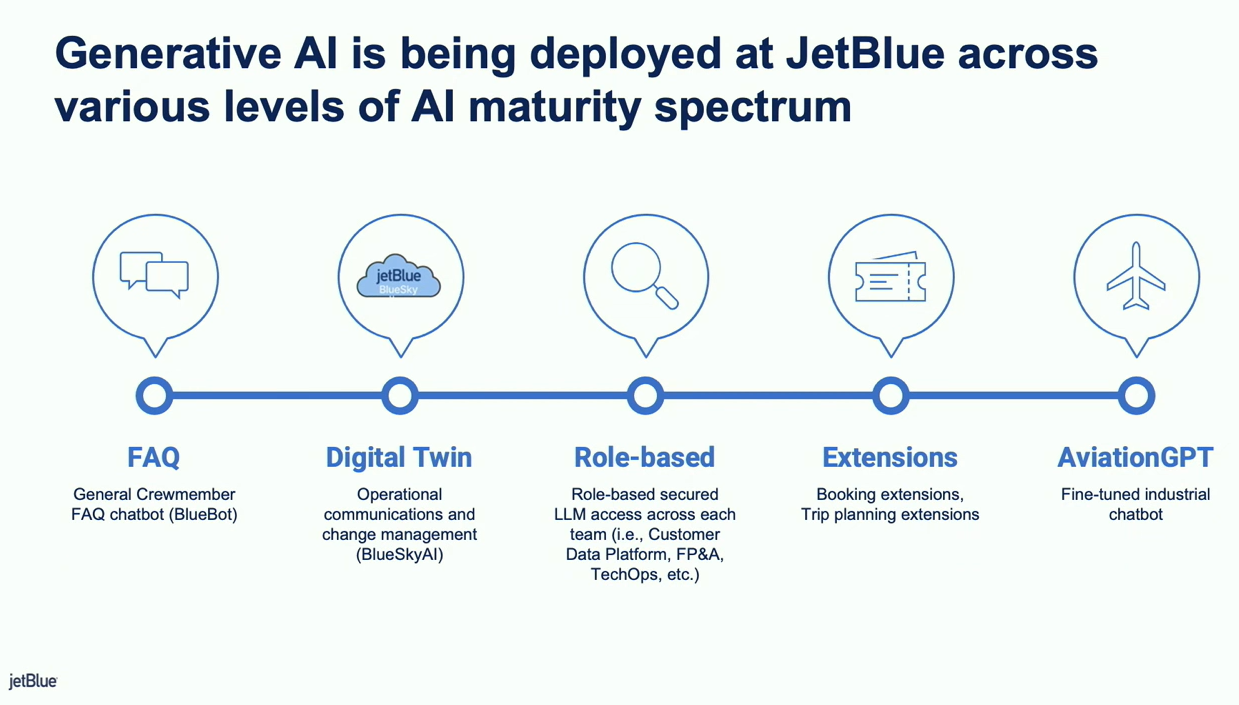 Generative AI is being deployed at JetBlue across various levels of AI maturity spectrum

jetBlue
BlueSky

FAQ
General Crewmember FAQ chatbot (BlueBot)

Digital Twin
Operational communications and change management (BlueSkyAI)

Role-based
Role-based secured LLM access across each team (i.e., Customer Data Platform, FP&A, TechOps, etc.)

Extensions
Booking extensions, Trip planning extensions

AviationGPT
Fine-tuned industrial chatbot

jetBlue